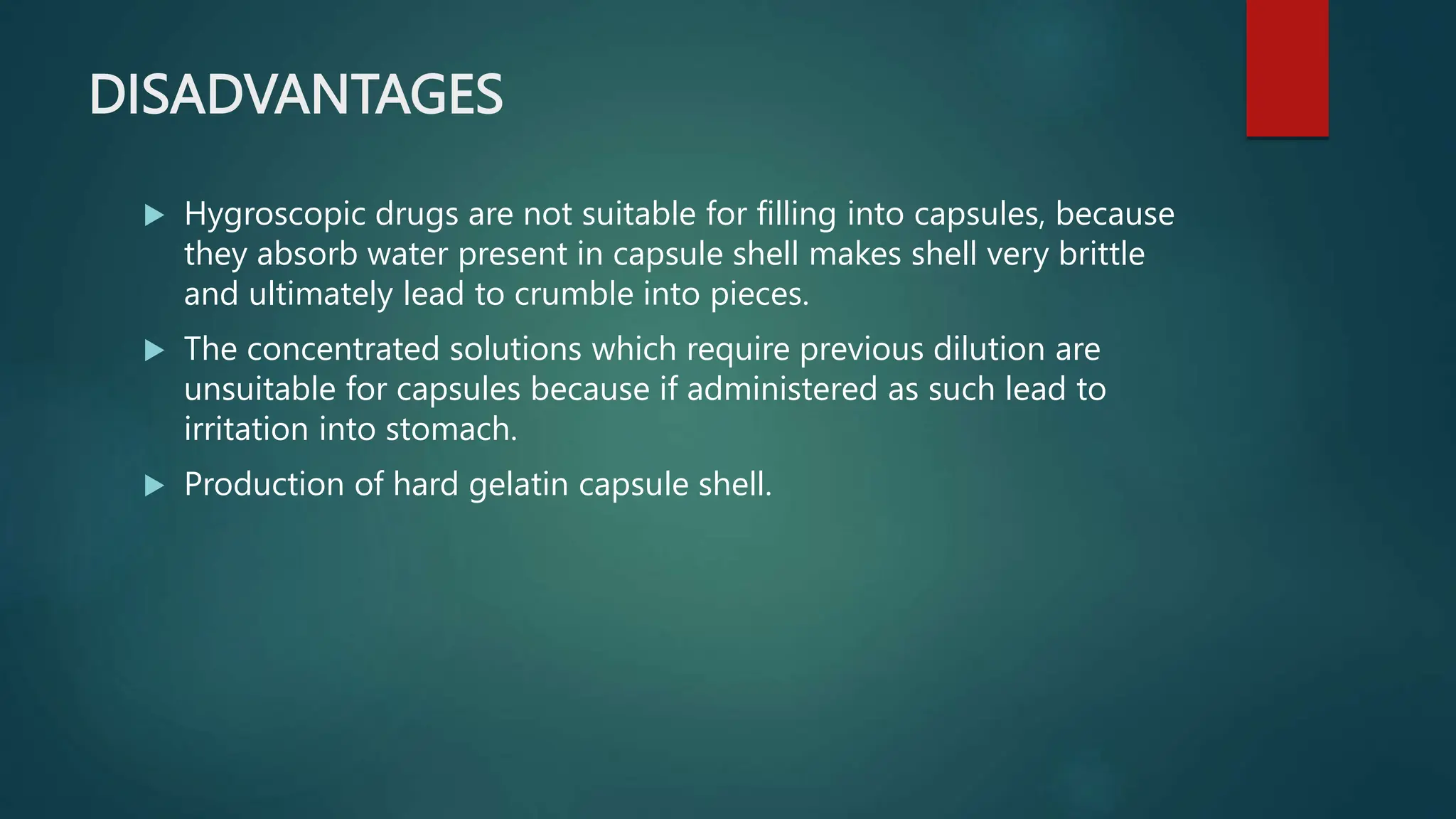 DISADVANTAGES

▶ Hygroscopic drugs are not suitable for filling into capsules, because they absorb water present in capsule shell makes shell very brittle and ultimately lead to crumble into pieces.

▶ The concentrated solutions which require previous dilution are unsuitable for capsules because if administered as such lead to irritation into stomach.

▶ Production of hard gelatin capsule shell.